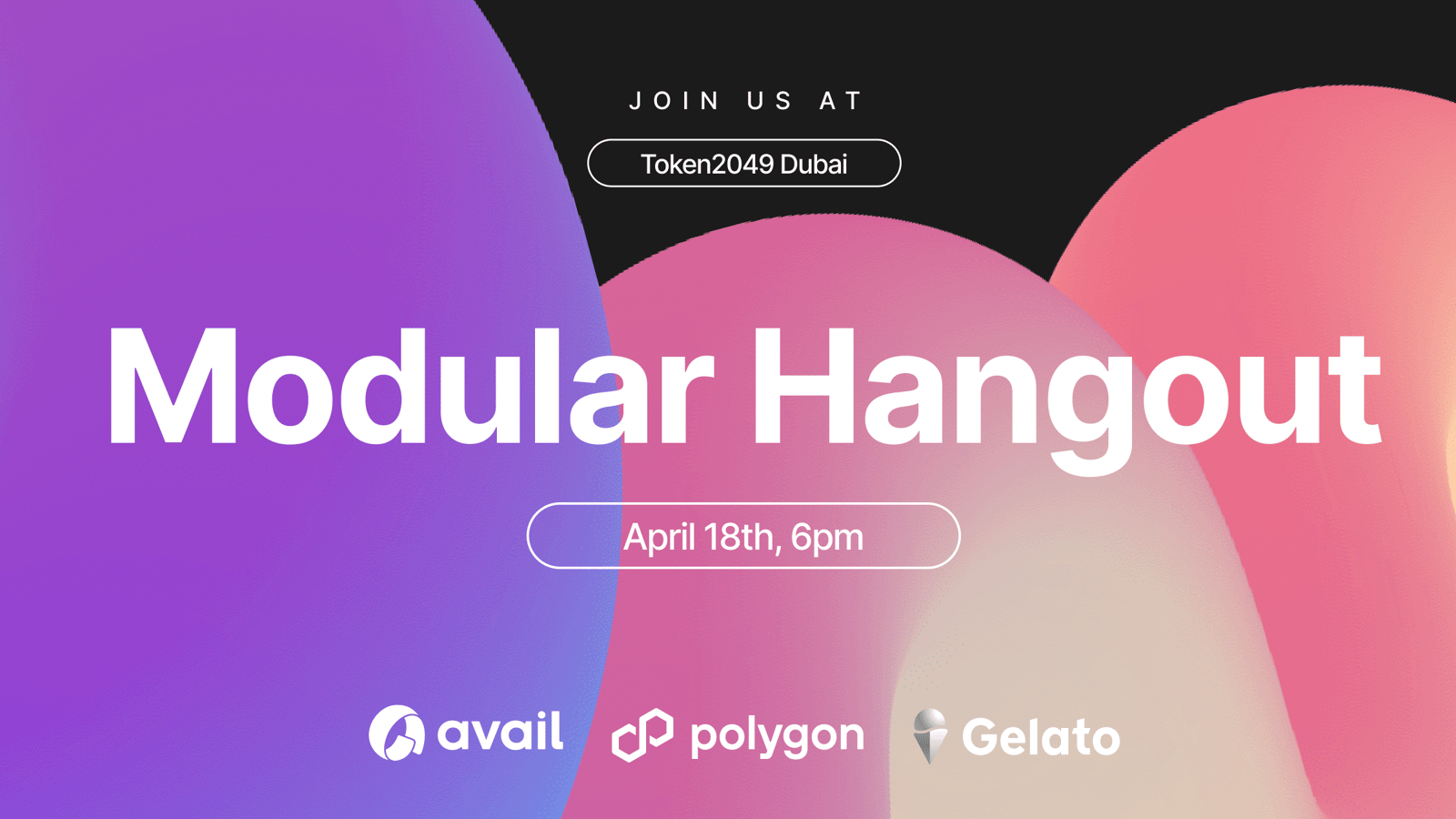 JOIN US AT

Token2049 Dubai

Modular Hangout

April 18th, 6pm

avail polygon Gelato